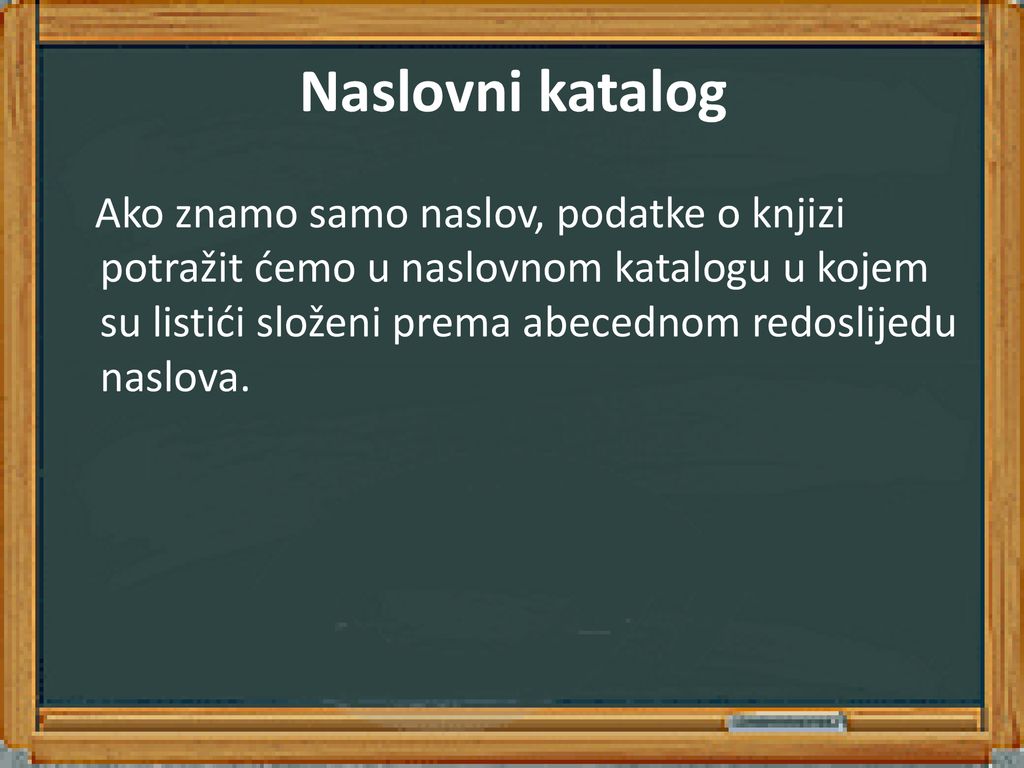 Naslovni katalog

Ako znamo samo naslov, podatke o knjizi potražit ćemo u naslovnom katalogu u kojem su listići složeni prema abecednom redoslijedu naslova.